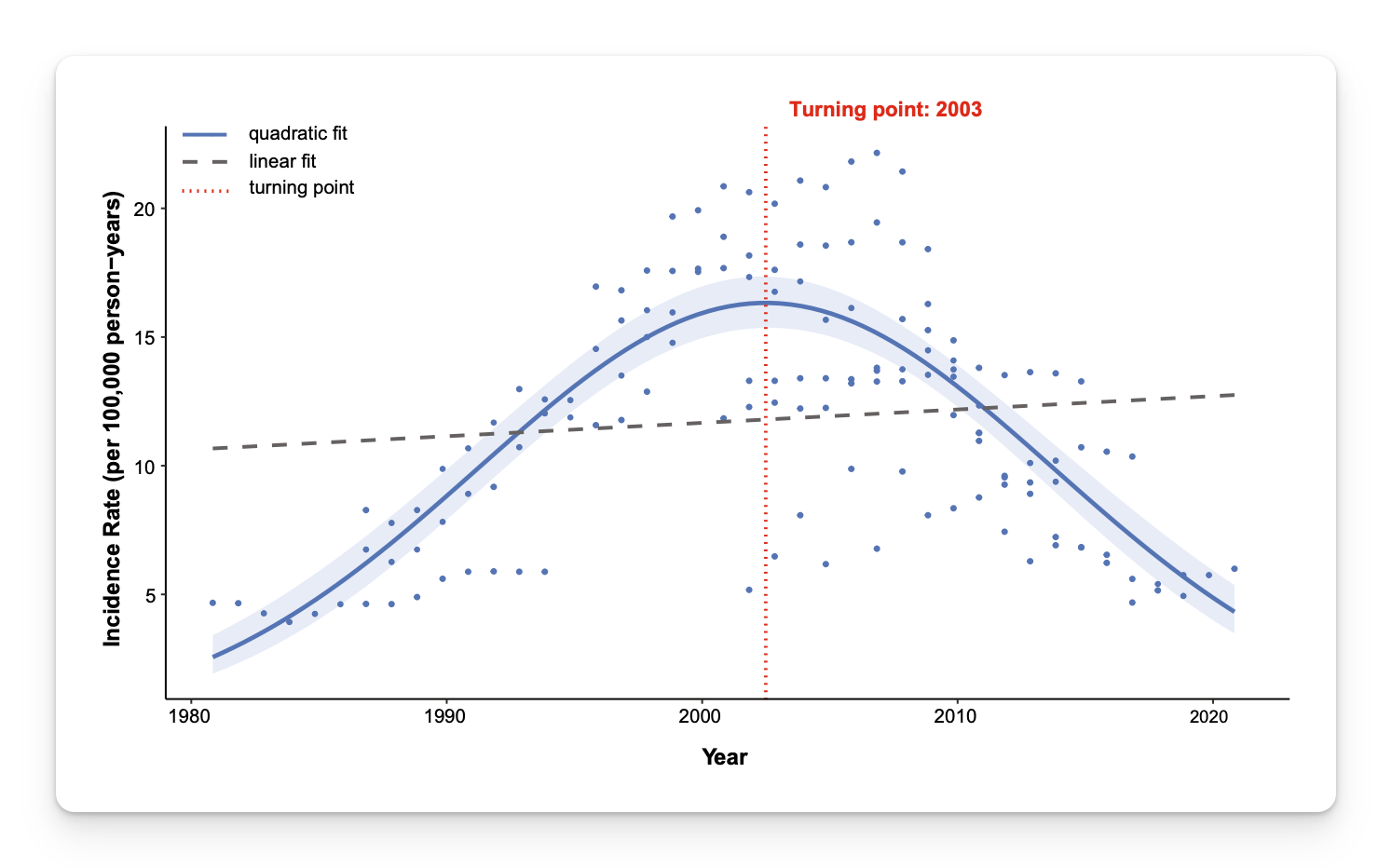 Turning point: 2003

quadratic fit
linear fit
turning point

Incidence Rate (per 100,000 person−years)

20
15
10
5

1980
1990
2000
2010
2020

Year